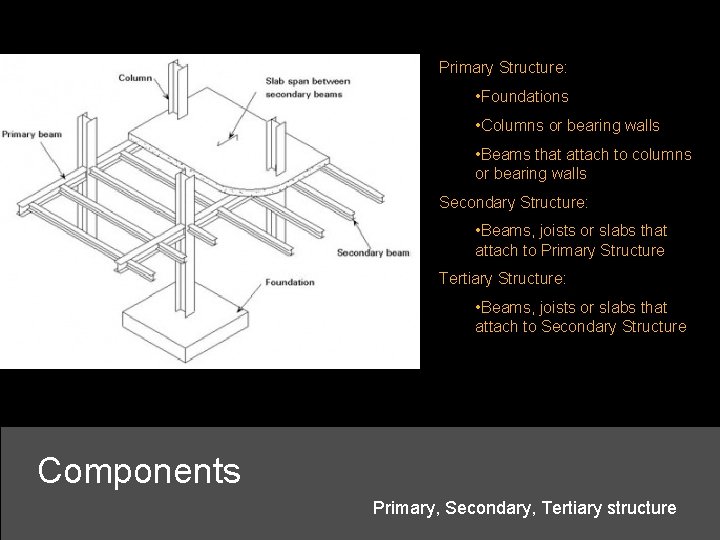 Column

Slab span between secondary beams

Primary beam

Secondary beam

Foundation

Primary Structure:

•Foundations

•Columns or bearing walls

•Beams that attach to columns or bearing walls

Secondary Structure:

•Beams, joists or slabs that attach to Primary Structure

Tertiary Structure:

•Beams, joists or slabs that attach to Secondary Structure

Components

Primary, Secondary, Tertiary structure